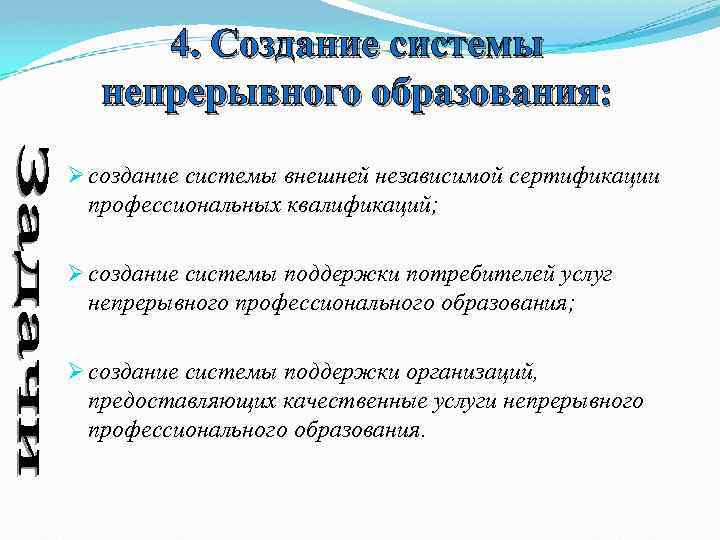 4. Создание системы непрерывного образования:

Задачи

➢ создание системы внешней независимой сертификации профессиональных квалификаций;

➢ создание системы поддержки потребителей услуг непрерывного профессионального образования;

➢ создание системы поддержки организаций, предоставляющих качественные услуги непрерывного профессионального образования.